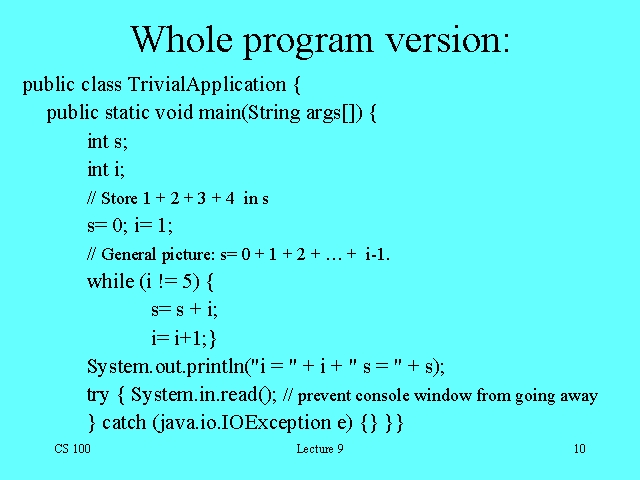 Whole program version:

public class TrivialApplication {
public static void main(String args[]) {
int s;
int i;
// Store 1 + 2 + 3 + 4 in s
s= 0; i= 1;
// General picture: s= 0 + 1 + 2 + … + i-1.
while (i != 5) {
s= s + i;
i= i+1;}
System.out.println("i = " + i + " s = " + s);
try { System.in.read(); // prevent console window from going away
} catch (java.io.IOException e) {} }}

CS 100

Lecture 9

10